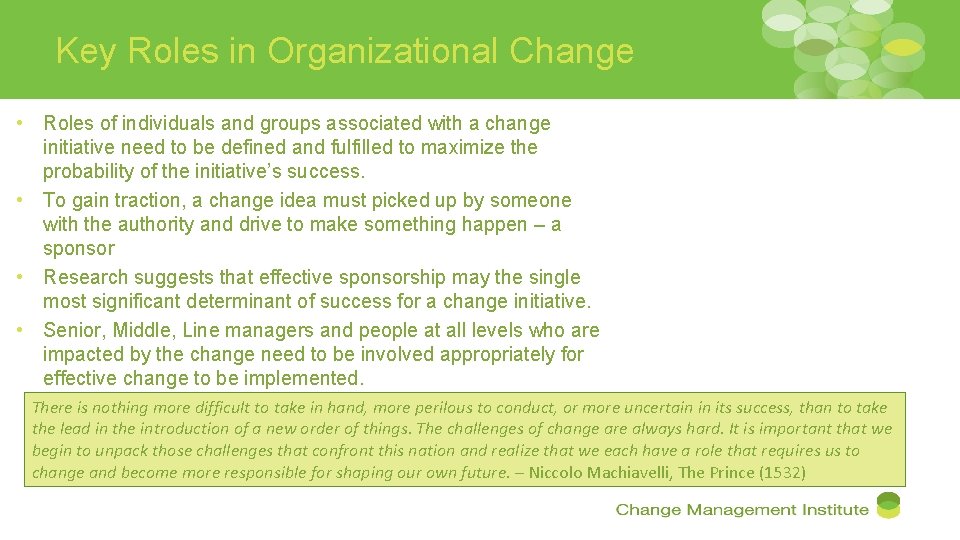 Key Roles in Organizational Change

• Roles of individuals and groups associated with a change initiative need to be defined and fulfilled to maximize the probability of the initiative's success.
• To gain traction, a change idea must picked up by someone with the authority and drive to make something happen – a sponsor
• Research suggests that effective sponsorship may the single most significant determinant of success for a change initiative.
• Senior, Middle, Line managers and people at all levels who are impacted by the change need to be involved appropriately for effective change to be implemented.

There is nothing more difficult to take in hand, more perilous to conduct, or more uncertain in its success, than to take the lead in the introduction of a new order of things. The challenges of change are always hard. It is important that we begin to unpack those challenges that confront this nation and realize that we each have a role that requires us to change and become more responsible for shaping our own future. – Niccolo Machiavelli, The Prince (1532)

Change Management Institute